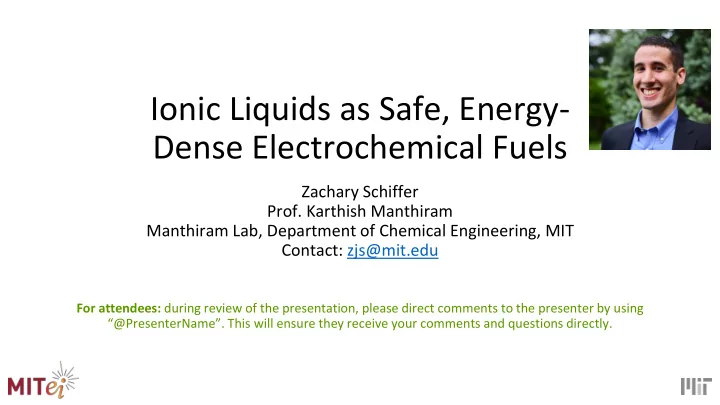 Ionic Liquids as Safe, Energy-Dense Electrochemical Fuels

Zachary Schiffer
Prof. Karthish Manthiram
Manthiram Lab, Department of Chemical Engineering, MIT
Contact: zjs@mit.edu

For attendees: during review of the presentation, please direct comments to the presenter by using "@PresenterName". This will ensure they receive your comments and questions directly.

MITei

MIT